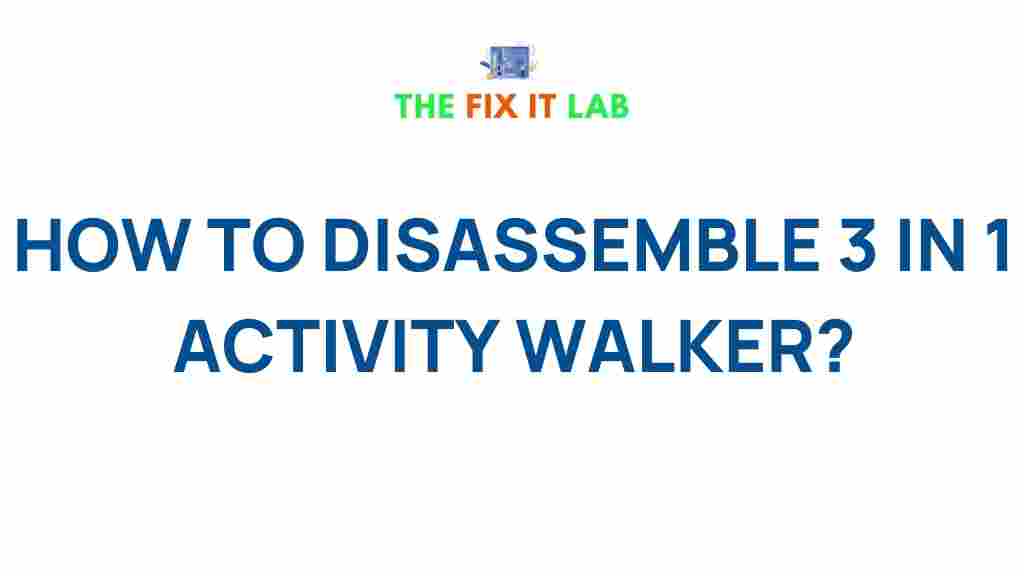 THE FIX IT LAB

HOW TO DISASSEMBLE 3 IN 1 ACTIVITY WALKER?